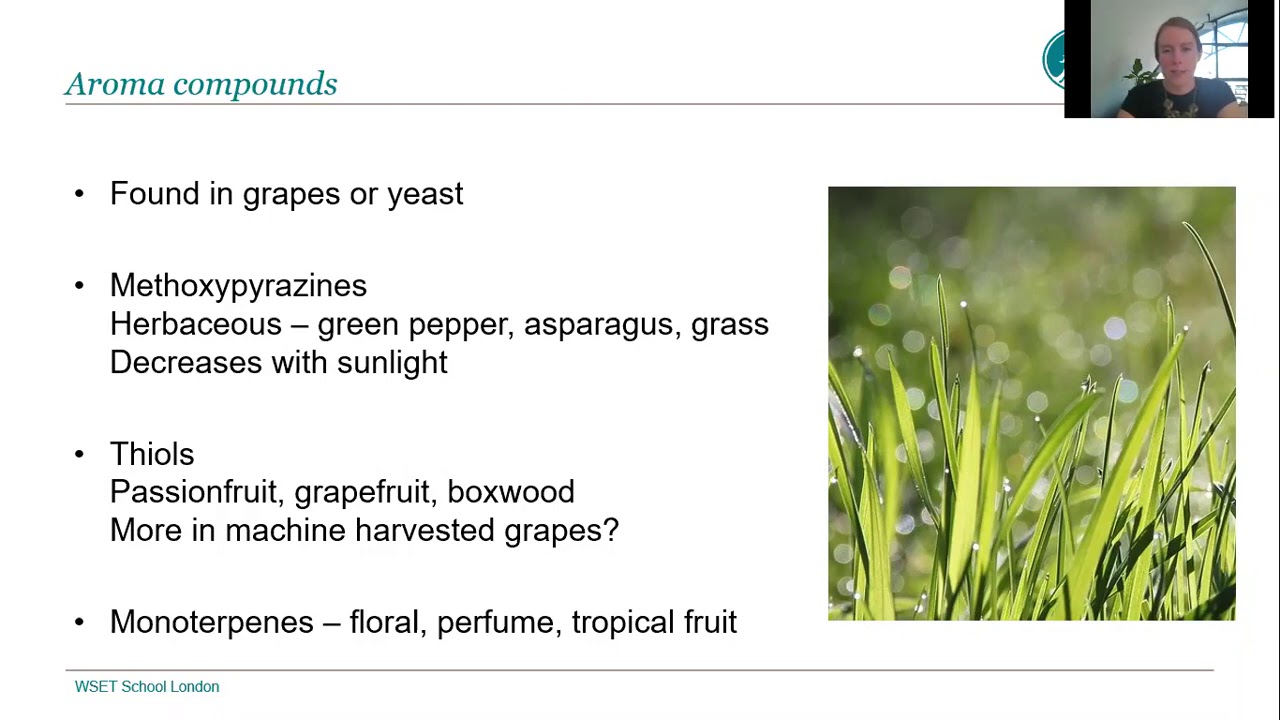 Aroma compounds

• Found in grapes or yeast

• Methoxypyrazines
Herbaceous – green pepper, asparagus, grass
Decreases with sunlight

• Thiols
Passionfruit, grapefruit, boxwood
More in machine harvested grapes?

• Monoterpenes – floral, perfume, tropical fruit

WSET School London